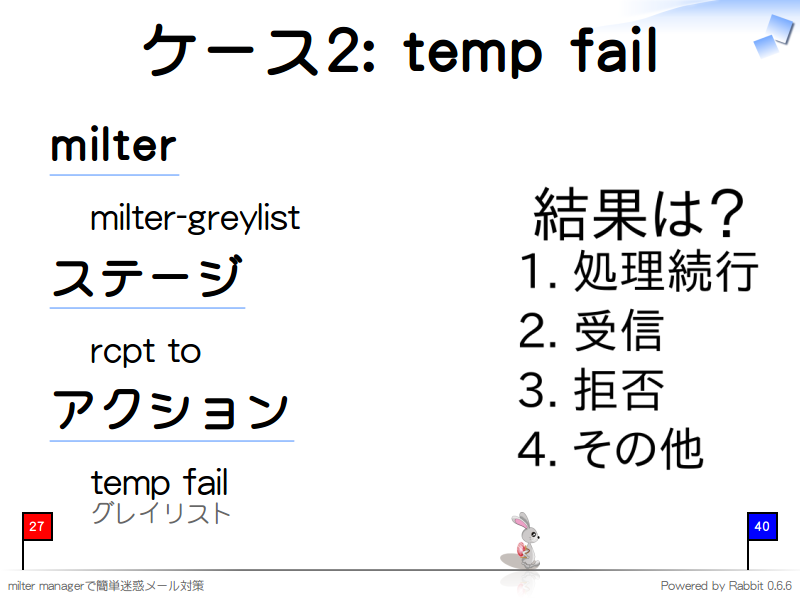 ケース2: temp fail

milter

milter-greylist

ステージ

rcpt to

アクション

temp fail
グレイリスト

結果は?

1. 処理続行
2. 受信
3. 拒否
4. その他

27

40

milter managerで簡単迷惑メール対策

Powered by Rabbit 0.6.6